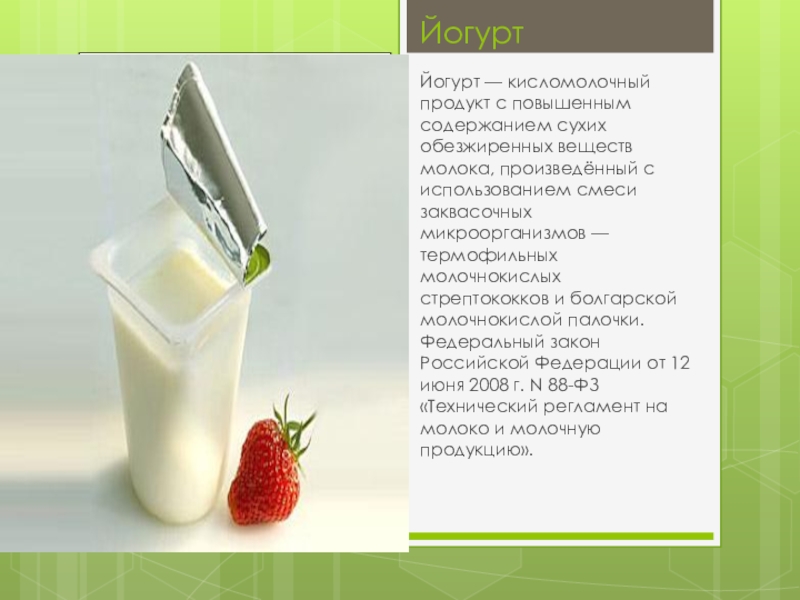 Йогурт

Йогурт — кисломолочный продукт с повышенным содержанием сухих обезжиренных веществ молока, произведённый с использованием смеси заквасочных микроорганизмов — термофильных молочнокислых стрептококков и болгарской молочнокислой палочки. Федеральный закон Российской Федерации от 12 июня 2008 г. N 88-ФЗ «Технический регламент на молоко и молочную продукцию».